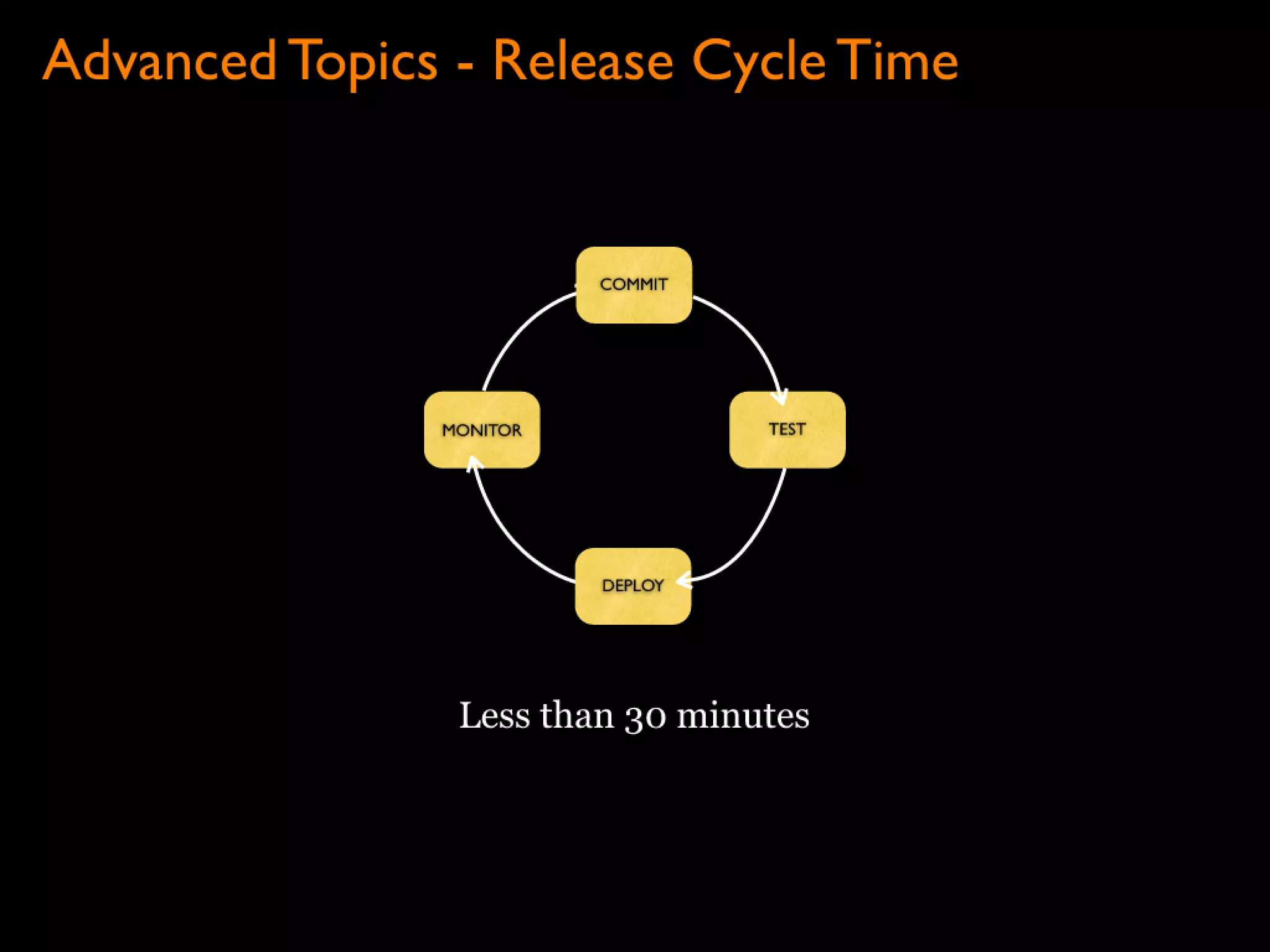 Advanced Topics - Release Cycle Time

COMMIT

TEST

DEPLOY

MONITOR

Less than 30 minutes